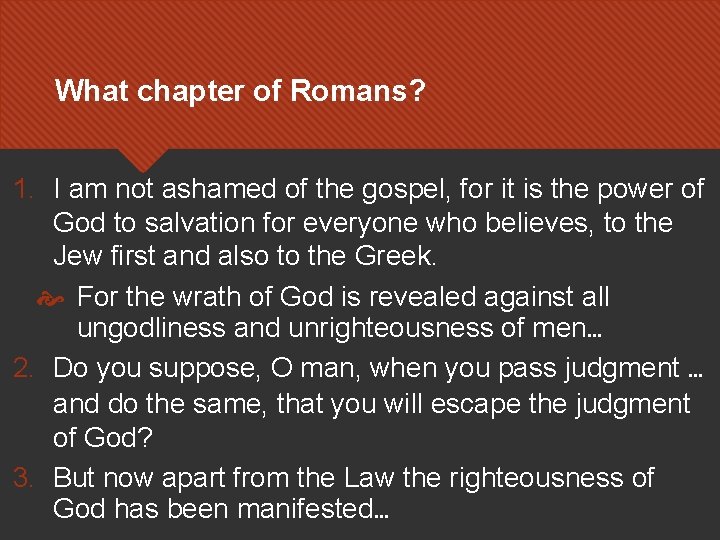 What chapter of Romans?

1. I am not ashamed of the gospel, for it is the power of God to salvation for everyone who believes, to the Jew first and also to the Greek.

For the wrath of God is revealed against all ungodliness and unrighteousness of men…

2. Do you suppose, O man, when you pass judgment … and do the same, that you will escape the judgment of God?

3. But now apart from the Law the righteousness of God has been manifested…